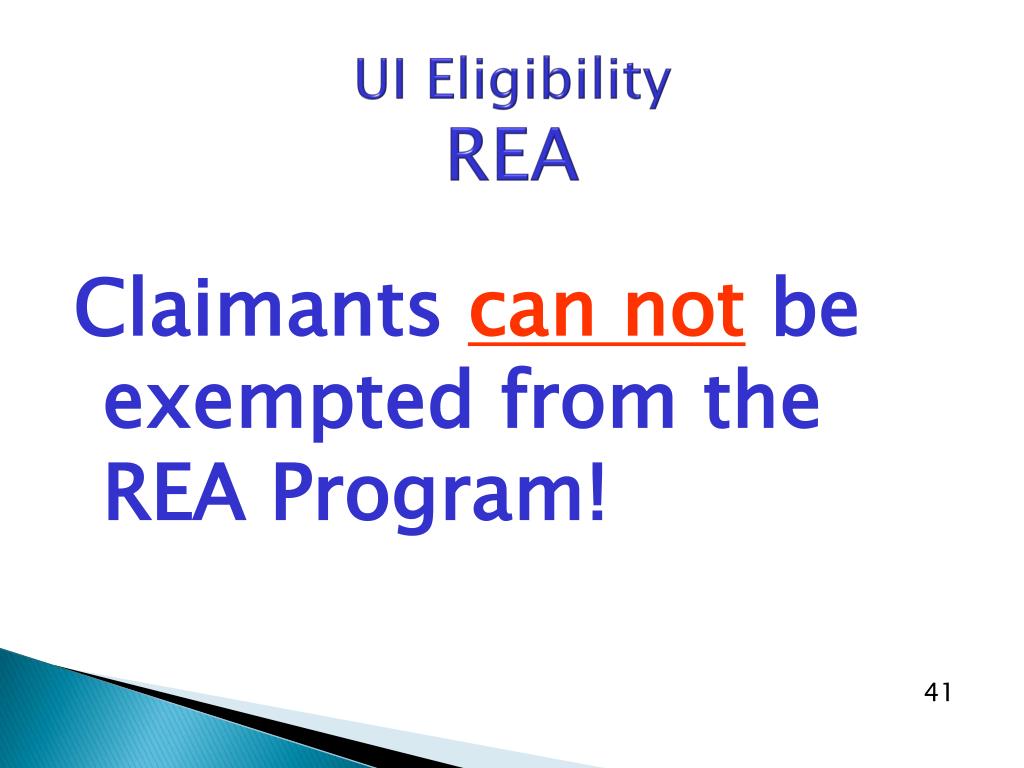 UI Eligibility
REA

Claimants can not be exempted from the REA Program!

41